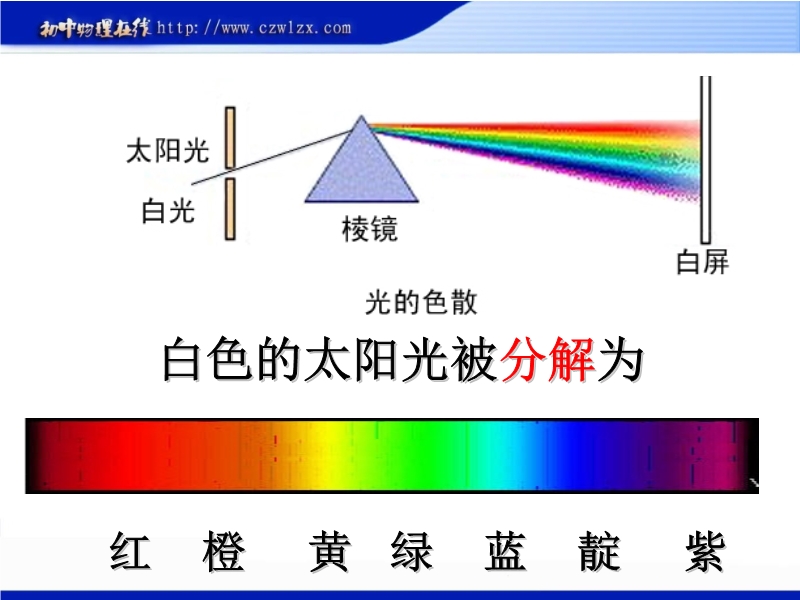 初中物理在线 http://www.czwlzx.com

太阳光

白光

棱镜

白屏

光的色散

白色的太阳光被分解为

红 橙 黄 绿 蓝 靛 紫